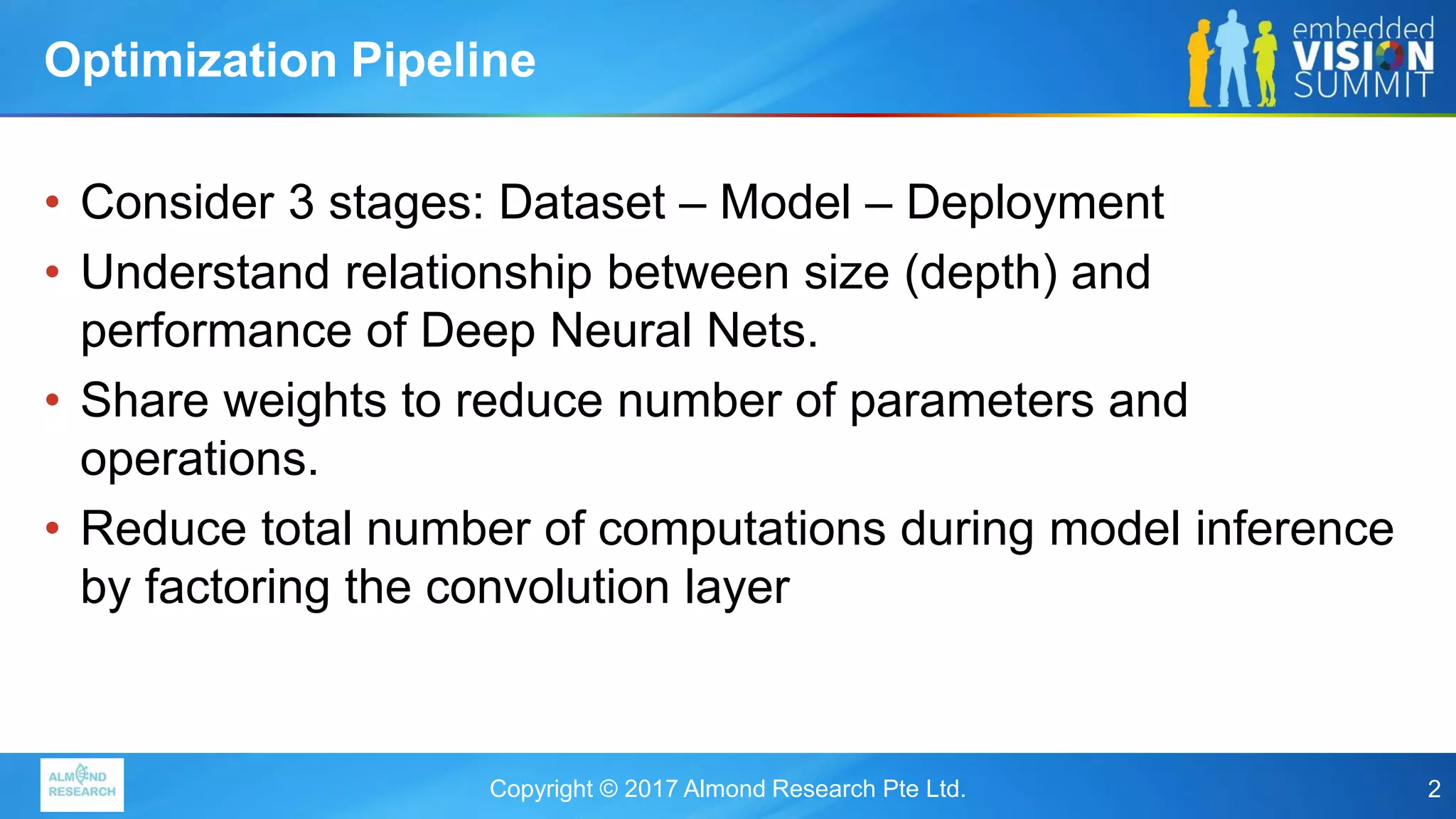 Optimization Pipeline

embedded VISION SUMMIT

• Consider 3 stages: Dataset – Model – Deployment

• Understand relationship between size (depth) and performance of Deep Neural Nets.

• Share weights to reduce number of parameters and operations.

• Reduce total number of computations during model inference by factoring the convolution layer

ALMOND RESEARCH

Copyright © 2017 Almond Research Pte Ltd.

2